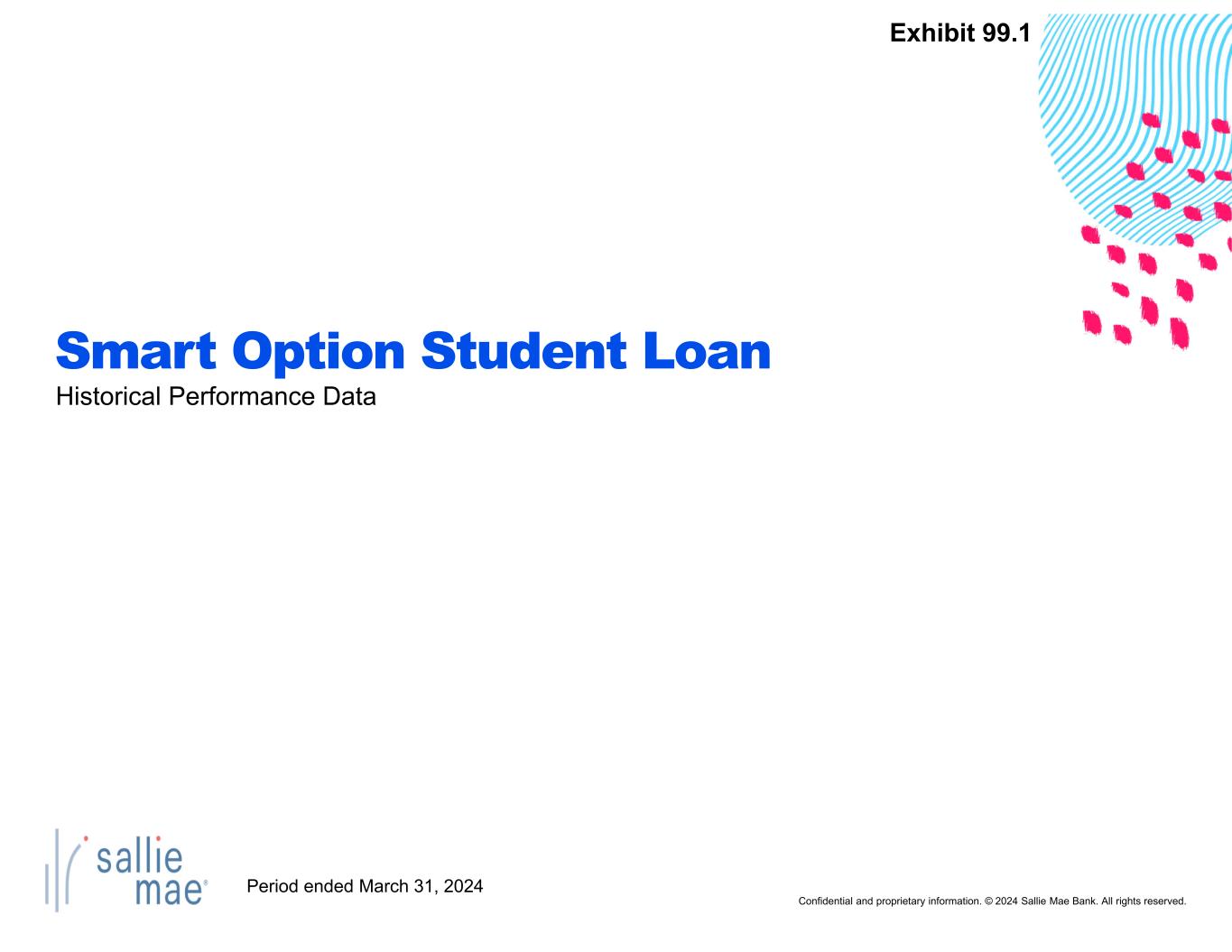 Exhibit 99.1

Smart Option Student Loan
Historical Performance Data

sallie mae®

Period ended March 31, 2024

Confidential and proprietary information. © 2024 Sallie Mae Bank. All rights reserved.